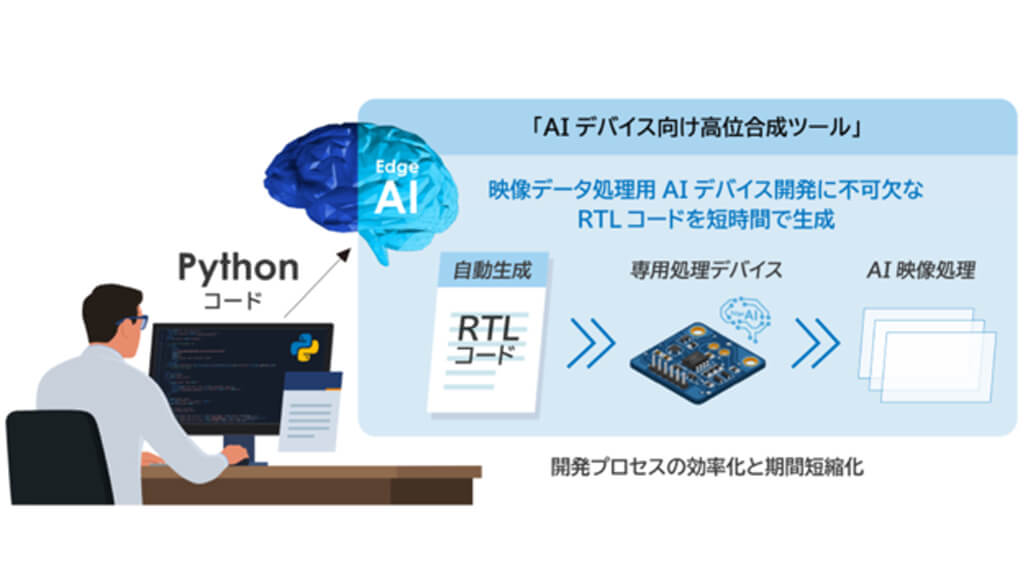 「AI デバイス向け高位合成ツール」

Edge AI

映像データ処理用 AI デバイス開発に不可欠な RTL コードを短時間で生成

Python コード

自動生成

RTL コード

専用処理デバイス

AI

AI 映像処理

開発プロセスの効率化と期間短縮化